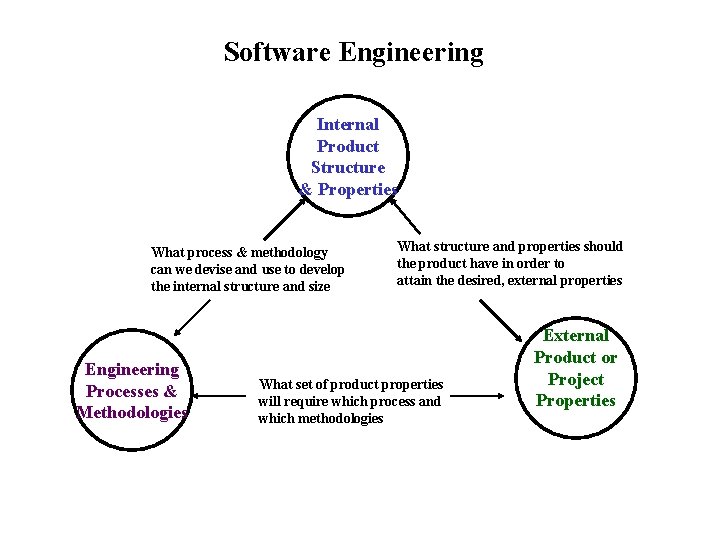 Software Engineering

Internal Product Structure & Properties

What process & methodology can we devise and use to develop the internal structure and size

What structure and properties should the product have in order to attain the desired, external properties

Engineering Processes & Methodologies

What set of product properties will require which process and which methodologies

External Product or Project Properties